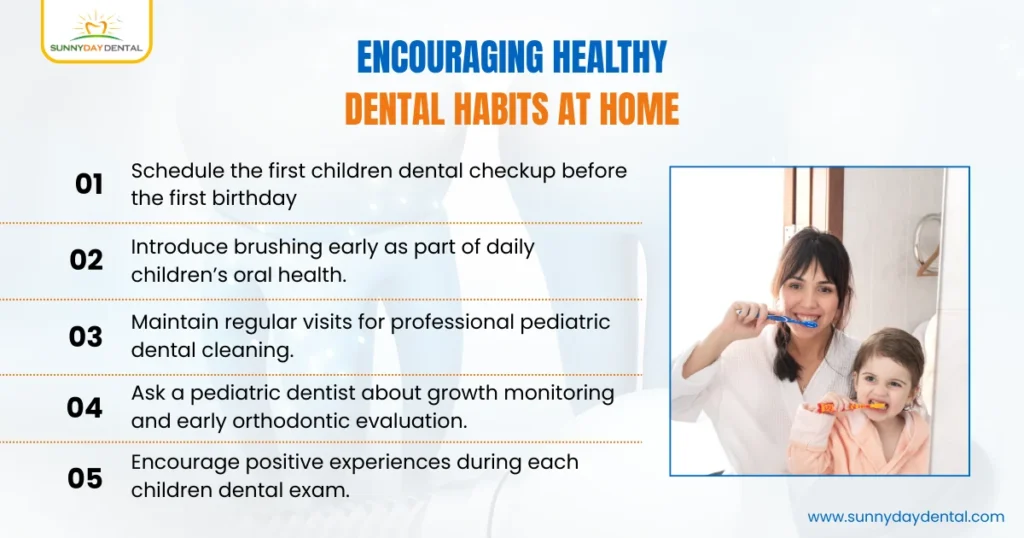 SUNNYDAY DENTAL

ENCOURAGING HEALTHY
DENTAL HABITS AT HOME

01 Schedule the first children dental checkup before the first birthday

02 Introduce brushing early as part of daily children's oral health.

03 Maintain regular visits for professional pediatric dental cleaning.

04 Ask a pediatric dentist about growth monitoring and early orthodontic evaluation.

05 Encourage positive experiences during each children dental exam.

www.sunnydaydental.com